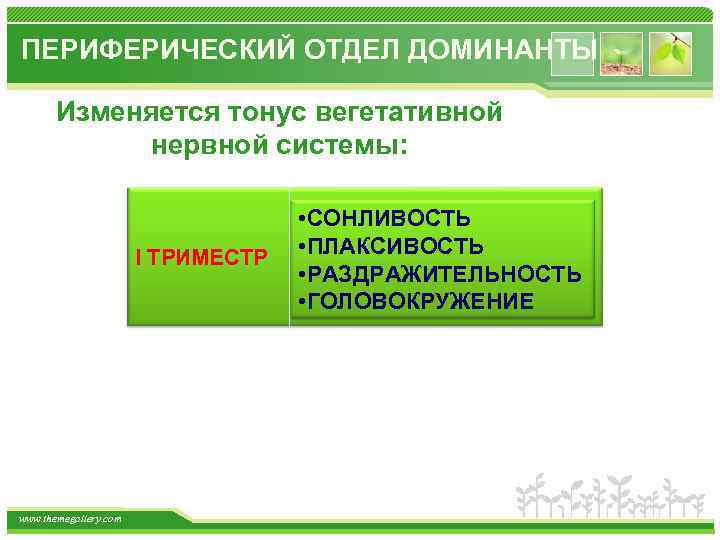 ПЕРИФЕРИЧЕСКИЙ ОТДЕЛ ДОМИНАНТЫ

Изменяется тонус вегетативной нервной системы:

I ТРИМЕСТР

•СОНЛИВОСТЬ
•ПЛАКСИВОСТЬ
•РАЗДРАЖИТЕЛЬНОСТЬ
•ГОЛОВОКРУЖЕНИЕ

www.themegallery.com